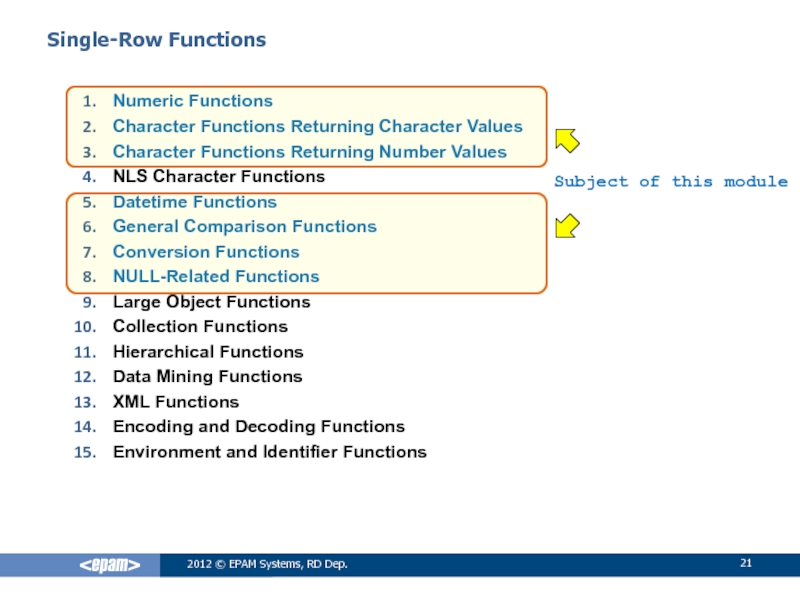 Single-Row Functions

1. Numeric Functions
2. Character Functions Returning Character Values
3. Character Functions Returning Number Values
4. NLS Character Functions
5. Datetime Functions
6. General Comparison Functions
7. Conversion Functions
8. NULL-Related Functions
9. Large Object Functions
10. Collection Functions
11. Hierarchical Functions
12. Data Mining Functions
13. XML Functions
14. Encoding and Decoding Functions
15. Environment and Identifier Functions

Subject of this module

<epam>

2012 © EPAM Systems, RD Dep.

21